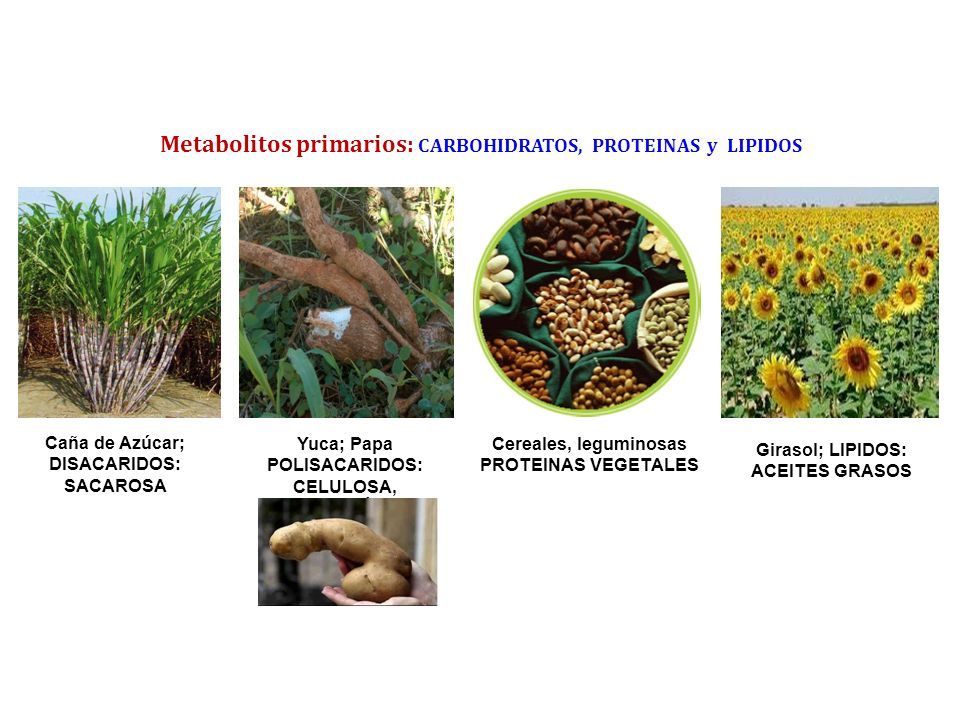 Metabolitos primarios: CARBOHIDRATOS, PROTEINAS y LIPIDOS

Caña de Azúcar; DISACARIDOS: SACAROSA

Yuca; Papa POLISACARIDOS: CELULOSA,

Cereales, leguminosas PROTEINAS VEGETALES

Girasol; LIPIDOS: ACEITES GRASOS